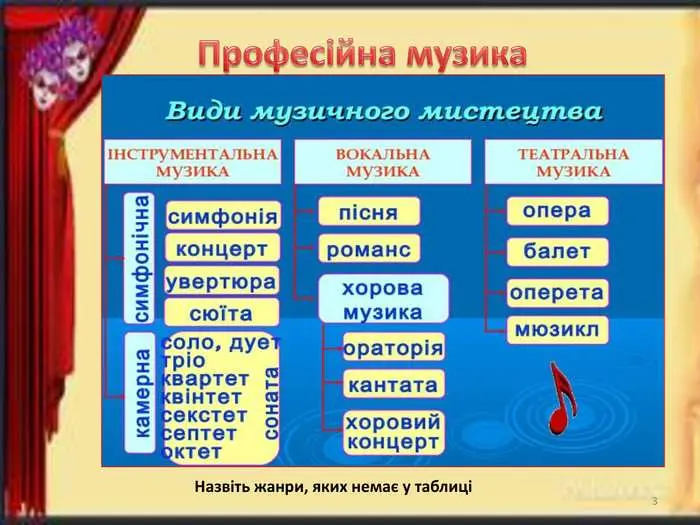 Професійна музика

Види музичного мистецтва

ІНСТРУМЕНТАЛЬНА МУЗИКА

симфонічна

симфонія
концерт
увертюра
сюїта

камерна

соло, дует
тріо
квартет
квінтет
секстет
септет
октет

соната

ВОКАЛЬНА МУЗИКА

пісня
романс
хорова музика
ораторія
кантата
хоровий концерт

ТЕАТРАЛЬНА МУЗИКА

опера
балет
оперета
мюзикл

Назвіть жанри, яких немає у таблиці

3